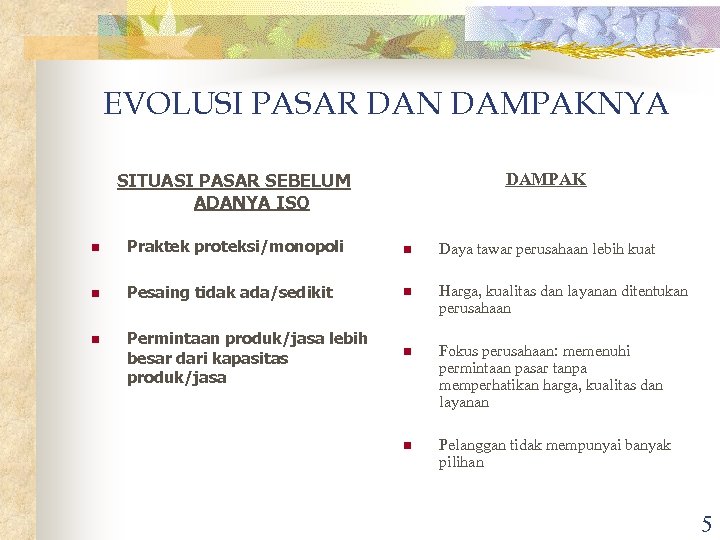 EVOLUSI PASAR DAN DAMPAKNYA

SITUASI PASAR SEBELUM ADANYA ISO

- Praktek proteksi/monopoli
- Pesaing tidak ada/sedikit
- Permintaan produk/jasa lebih besar dari kapasitas produk/jasa

DAMPAK

- Daya tawar perusahaan lebih kuat
- Harga, kualitas dan layanan ditentukan perusahaan
- Fokus perusahaan: memenuhi permintaan pasar tanpa memperhatikan harga, kualitas dan layanan
- Pelanggan tidak mempunyai banyak pilihan

5